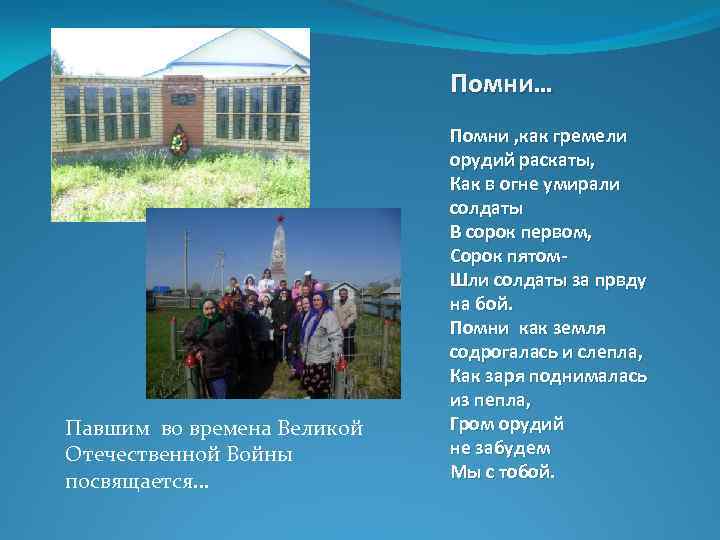 Помни…

Помни ,как гремели
орудий раскаты,
Как в огне умирали
солдаты
В сорок первом,
Сорок пятом-
Шли солдаты за првду
на бой.
Помни как земля
содрогалась и слепла,
Как заря поднималась
из пепла,
Гром орудий
не забудем
Мы с тобой.

Павшим во времена Великой Отечественной Войны посвящается…